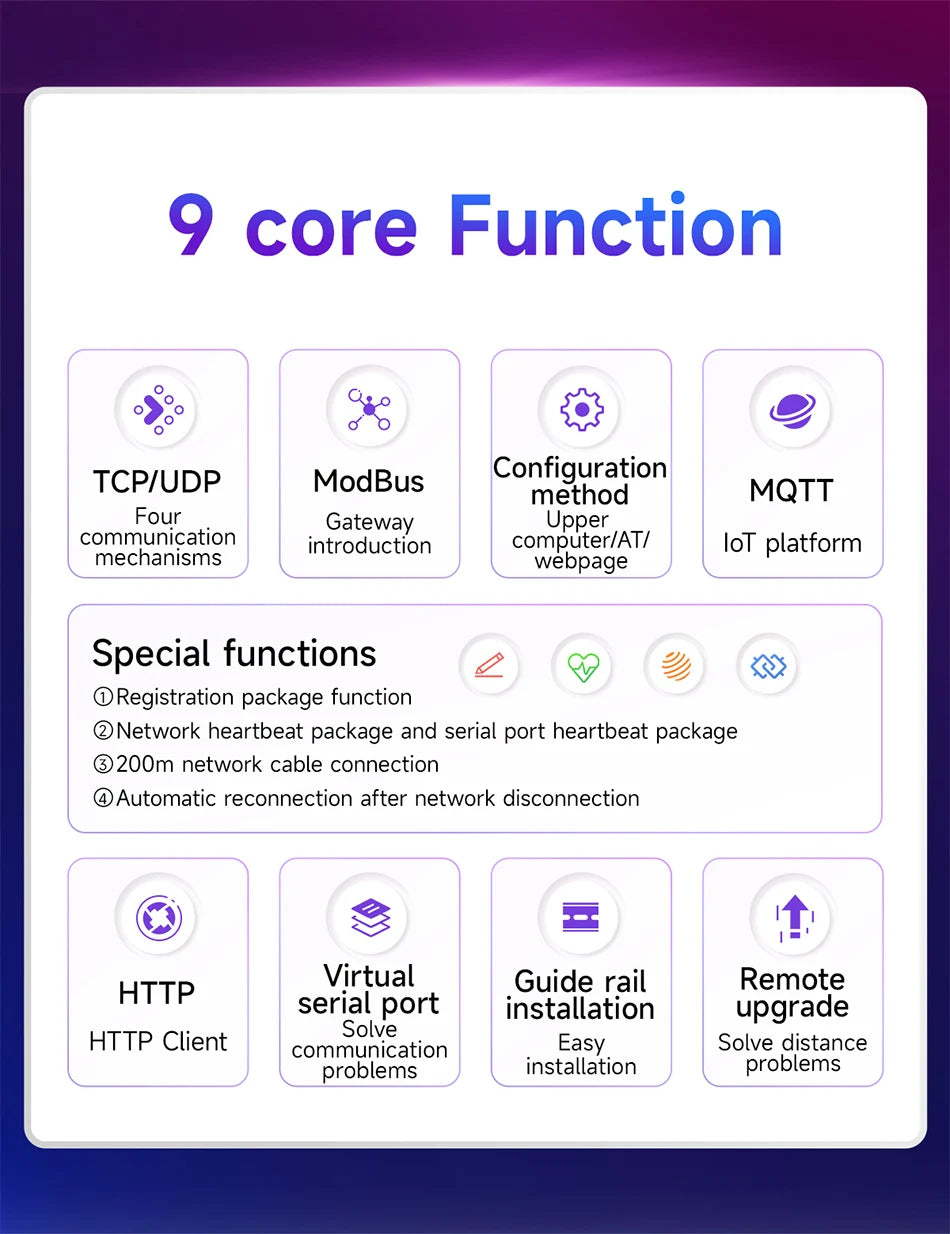 9 core Function

TCP/UDP
Four communication mechanisms

ModBus
Gateway introduction

Configuration method
Upper computer/AT/ webpage

MQTT
IoT platform

Special functions
①Registration package function
②Network heartbeat package and serial port heartbeat package
③200m network cable connection
④Automatic reconnection after network disconnection

HTTP
HTTP Client

Virtual serial port
Solve communication problems

Guide rail installation
Easy installation

Remote upgrade
Solve distance problems